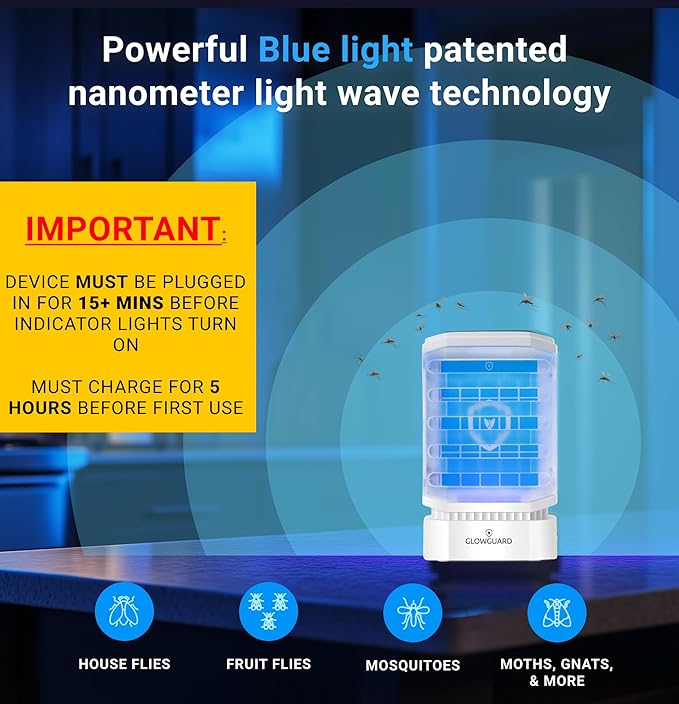 Powerful Blue light patented nanometer light wave technology

IMPORTANT:

DEVICE MUST BE PLUGGED IN FOR 15+ MINS BEFORE INDICATOR LIGHTS TURN ON

MUST CHARGE FOR 5 HOURS BEFORE FIRST USE

GLOWGUARD

HOUSE FLIES

FRUIT FLIES

MOSQUITOES

MOTHS, GNATS, & MORE